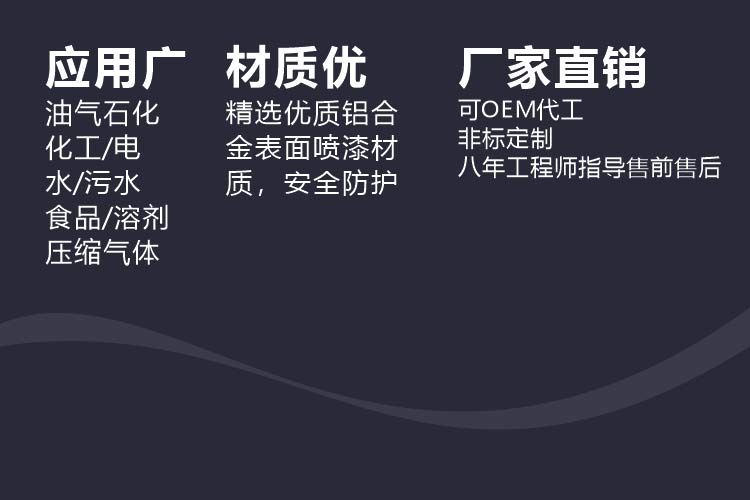 应用广
油气石化
化工/电
水/污水
食品/溶剂
压缩气体

材质优
精选优质铝合金表面喷漆材质，安全防护

厂家直销
可OEM代工
非标定制
八年工程师指导售前售后